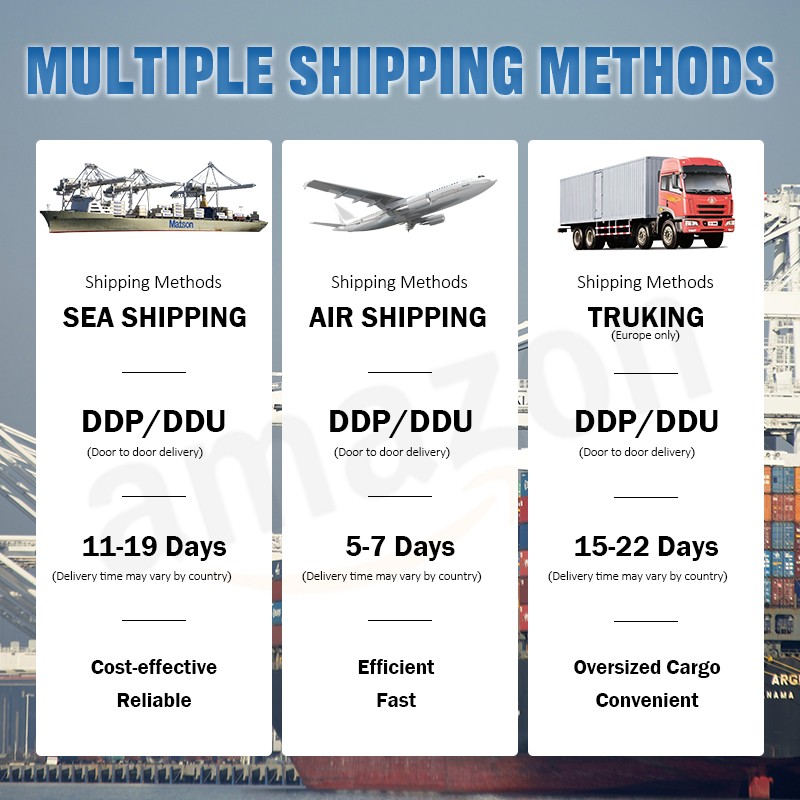 MULTIPLE SHIPPING METHODS

Matson

Shipping Methods
SEA SHIPPING

DDP/DDU
(Door to door delivery)

11-19 Days
(Delivery time may vary by country)

Cost-effective
Reliable

Shipping Methods
AIR SHIPPING

DDP/DDU
(Door to door delivery)

5-7 Days
(Delivery time may vary by country)

Efficient
Fast

Shipping Methods
TRUKING
(Europe only)

DDP/DDU
(Door to door delivery)

15-22 Days
(Delivery time may vary by country)

Oversized Cargo
Convenient

amazon